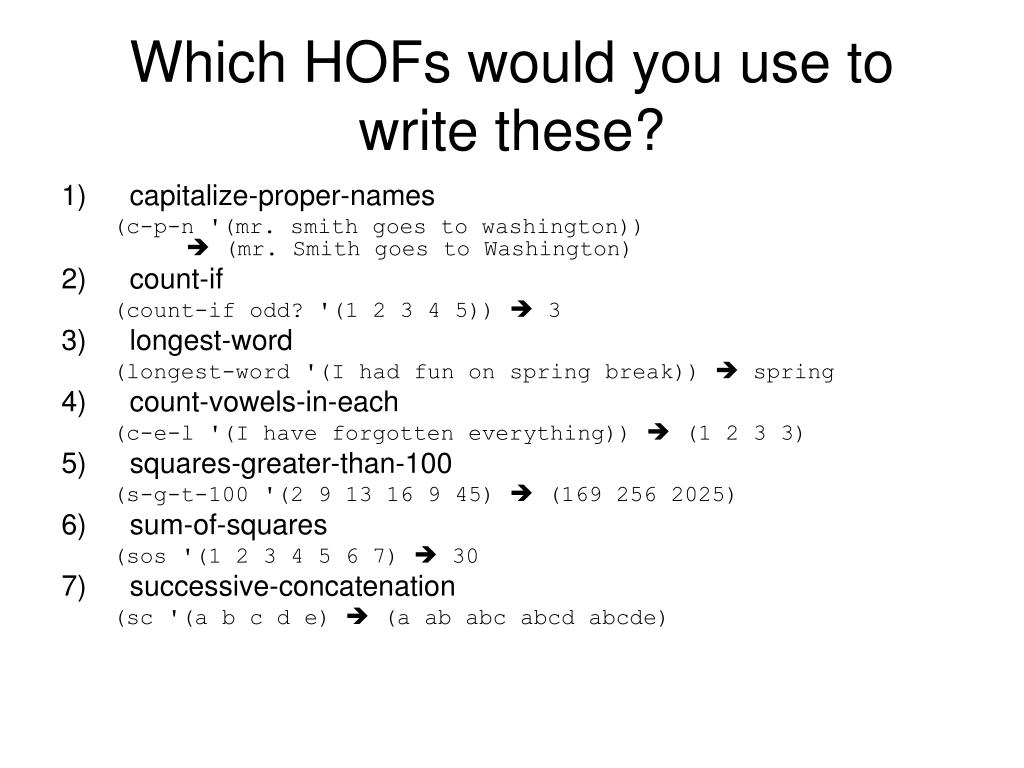 Which HOFs would you use to write these?

1) capitalize-proper-names
(c-p-n '(mr. smith goes to washington))
➔ (mr. Smith goes to Washington)

2) count-if
(count-if odd? '(1 2 3 4 5)) ➔ 3

3) longest-word
(longest-word '(I had fun on spring break)) ➔ spring

4) count-vowels-in-each
(c-e-l '(I have forgotten everything)) ➔ (1 2 3 3)

5) squares-greater-than-100
(s-g-t-100 '(2 9 13 16 9 45) ➔ (169 256 2025)

6) sum-of-squares
(sos '(1 2 3 4 5 6 7) ➔ 30

7) successive-concatenation
(sc '(a b c d e) ➔ (a ab abc abcd abcde)